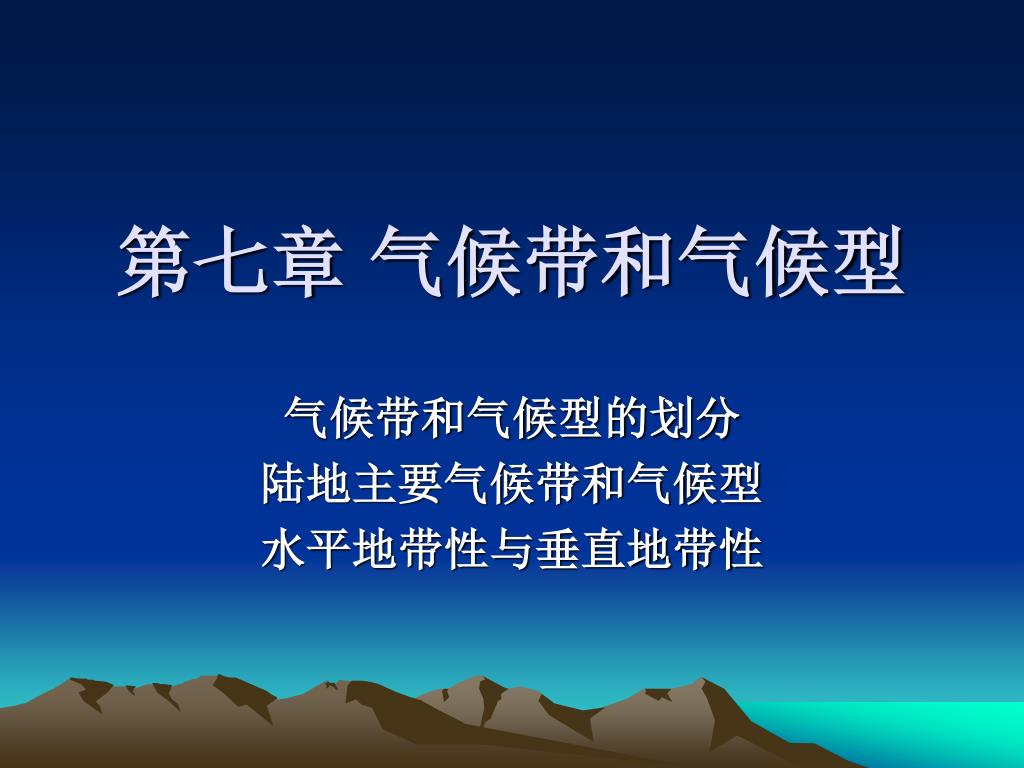 第七章 气候带和气候型

气候带和气候型的划分
陆地主要气候带和气候型
水平地带性与垂直地带性